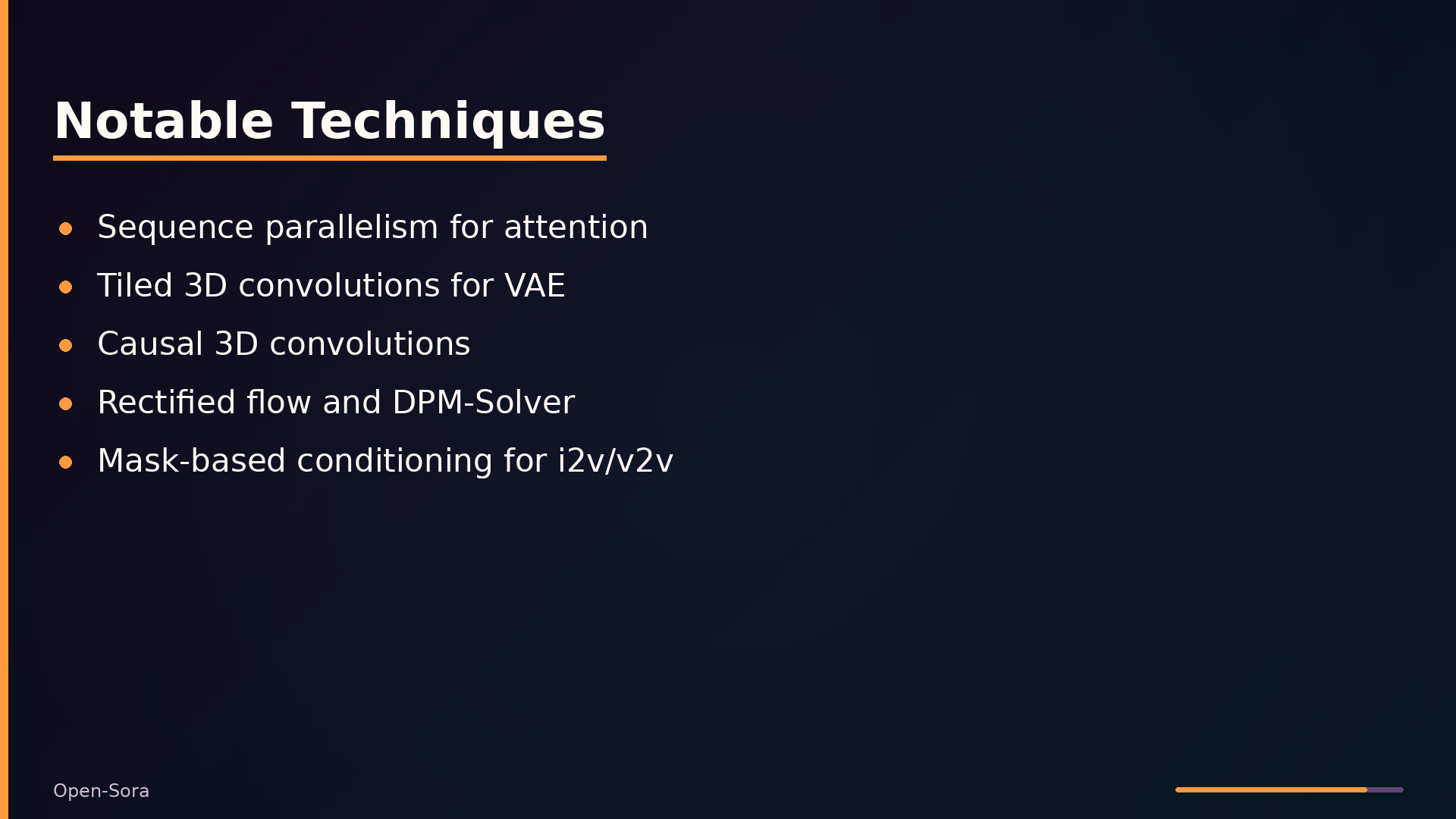 Notable Techniques

- Sequence parallelism for attention
- Tiled 3D convolutions for VAE
- Causal 3D convolutions
- Rectified flow and DPM-Solver
- Mask-based conditioning for i2v/v2v

Open-Sora